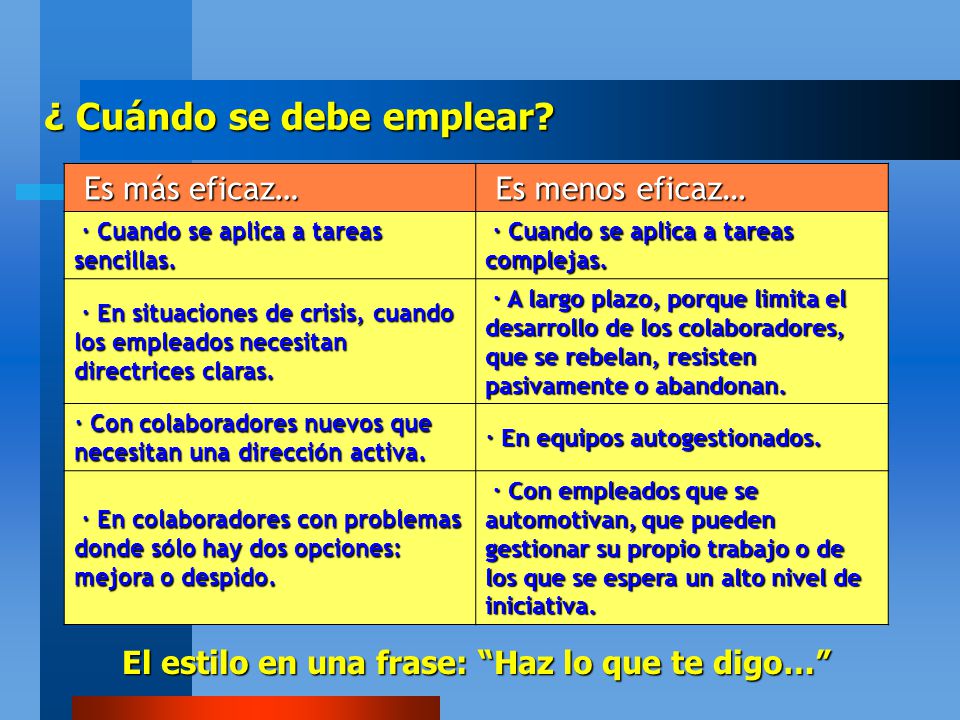 ¿ Cuándo se debe emplear?

| Es más eficaz… | Es menos eficaz… |
|---|---|
| · Cuando se aplica a tareas sencillas. | · Cuando se aplica a tareas complejas. |
| · En situaciones de crisis, cuando los empleados necesitan directrices claras. | · A largo plazo, porque limita el desarrollo de los colaboradores, que se rebelan, resisten pasivamente o abandonan. |
| · Con colaboradores nuevos que necesitan una dirección activa. | · En equipos autogestionados. |
| · En colaboradores con problemas donde sólo hay dos opciones: mejora o despido. | · Con empleados que se automotivan, que pueden gestionar su propio trabajo o de los que se espera un alto nivel de iniciativa. |

El estilo en una frase: “Haz lo que te digo…”